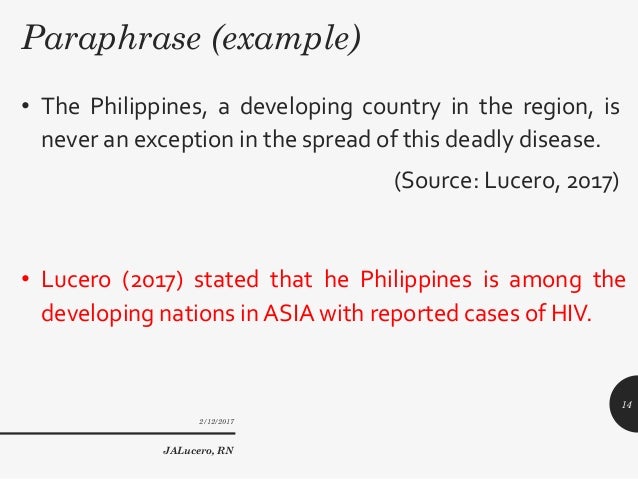 Paraphrase (example)

• The Philippines, a developing country in the region, is never an exception in the spread of this deadly disease.

(Source: Lucero, 2017)

• Lucero (2017) stated that he Philippines is among the developing nations in ASIA with reported cases of HIV.

14

2/12/2017

JALucero, RN